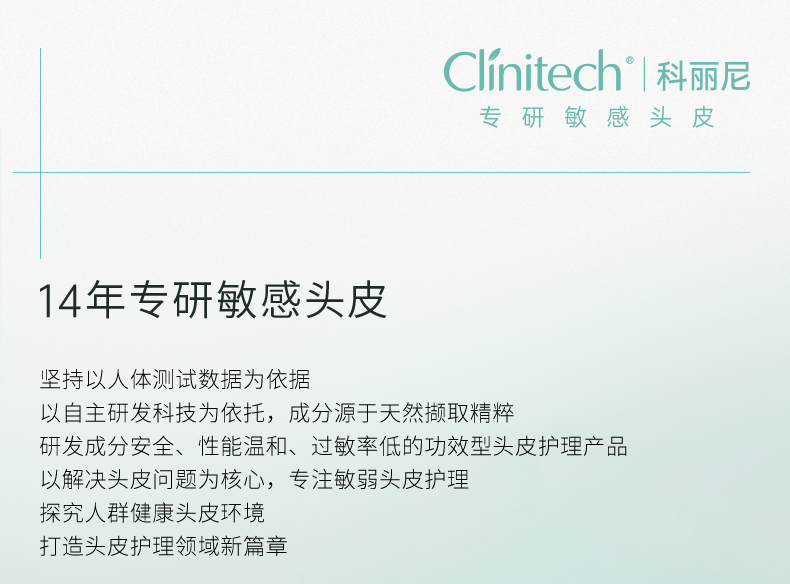 Clinitech® | 科丽尼
专研敏感头皮

14年专研敏感头皮

坚持以人体测试数据为依据
以自主研发科技为依托，成分源于天然撷取精粹
研发成分安全、性能温和、过敏率低的功效型头皮护理产品
以解决头皮问题为核心，专注敏弱头皮护理
探究人群健康头皮环境
打造头皮护理领域新篇章